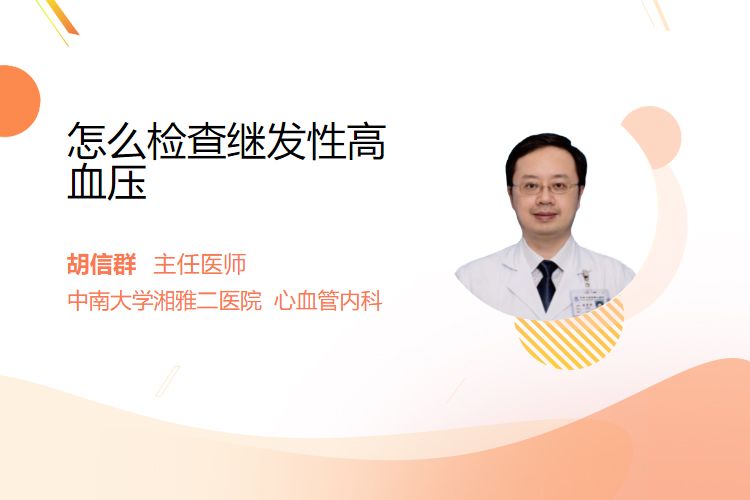 怎么检查继发性高血压

胡信群 主任医师
中南大学湘雅二医院 心血管内科